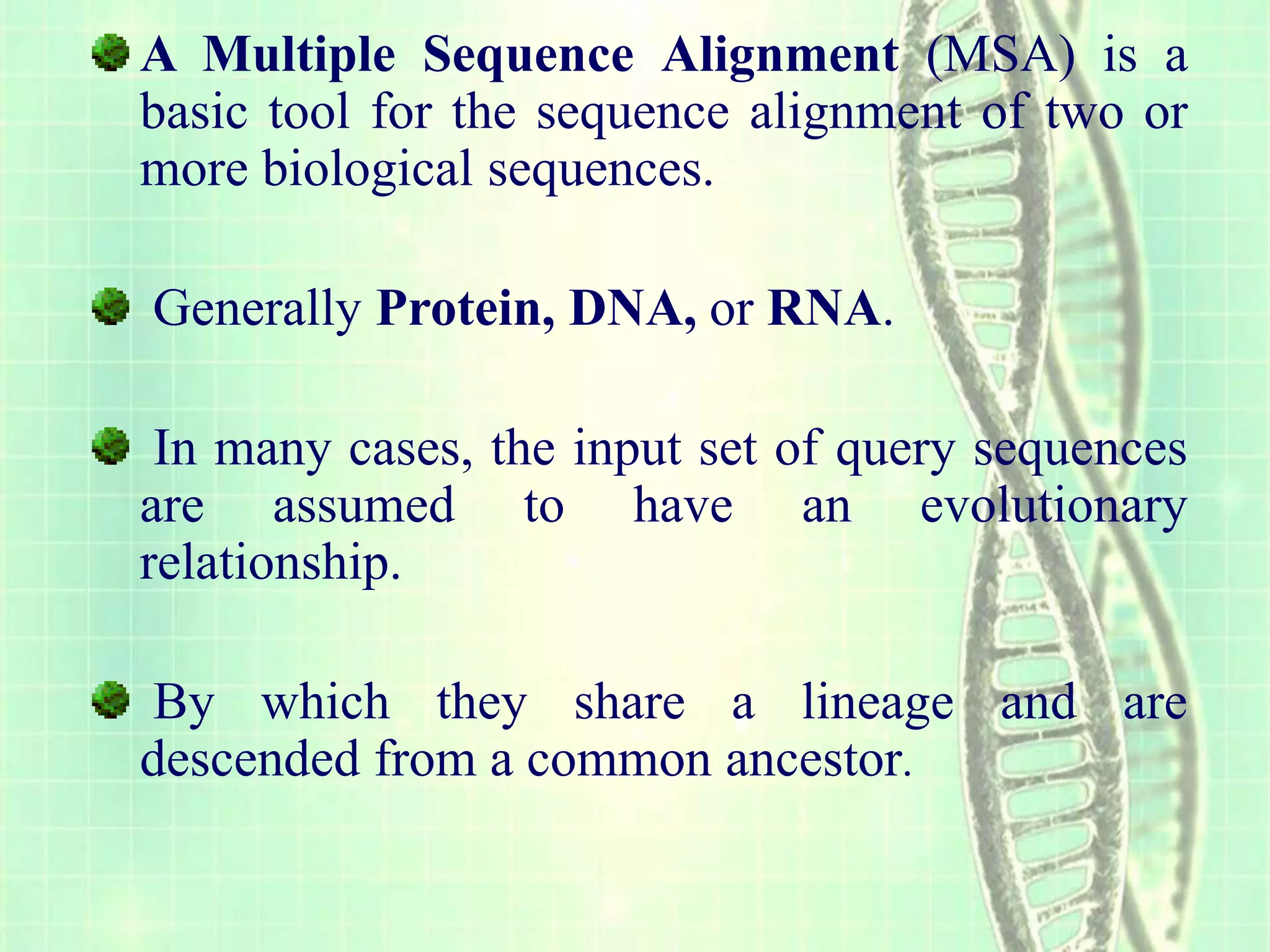 A Multiple Sequence Alignment (MSA) is a basic tool for the sequence alignment of two or more biological sequences.

Generally Protein, DNA, or RNA.

In many cases, the input set of query sequences are assumed to have an evolutionary relationship.

By which they share a lineage and are descended from a common ancestor.